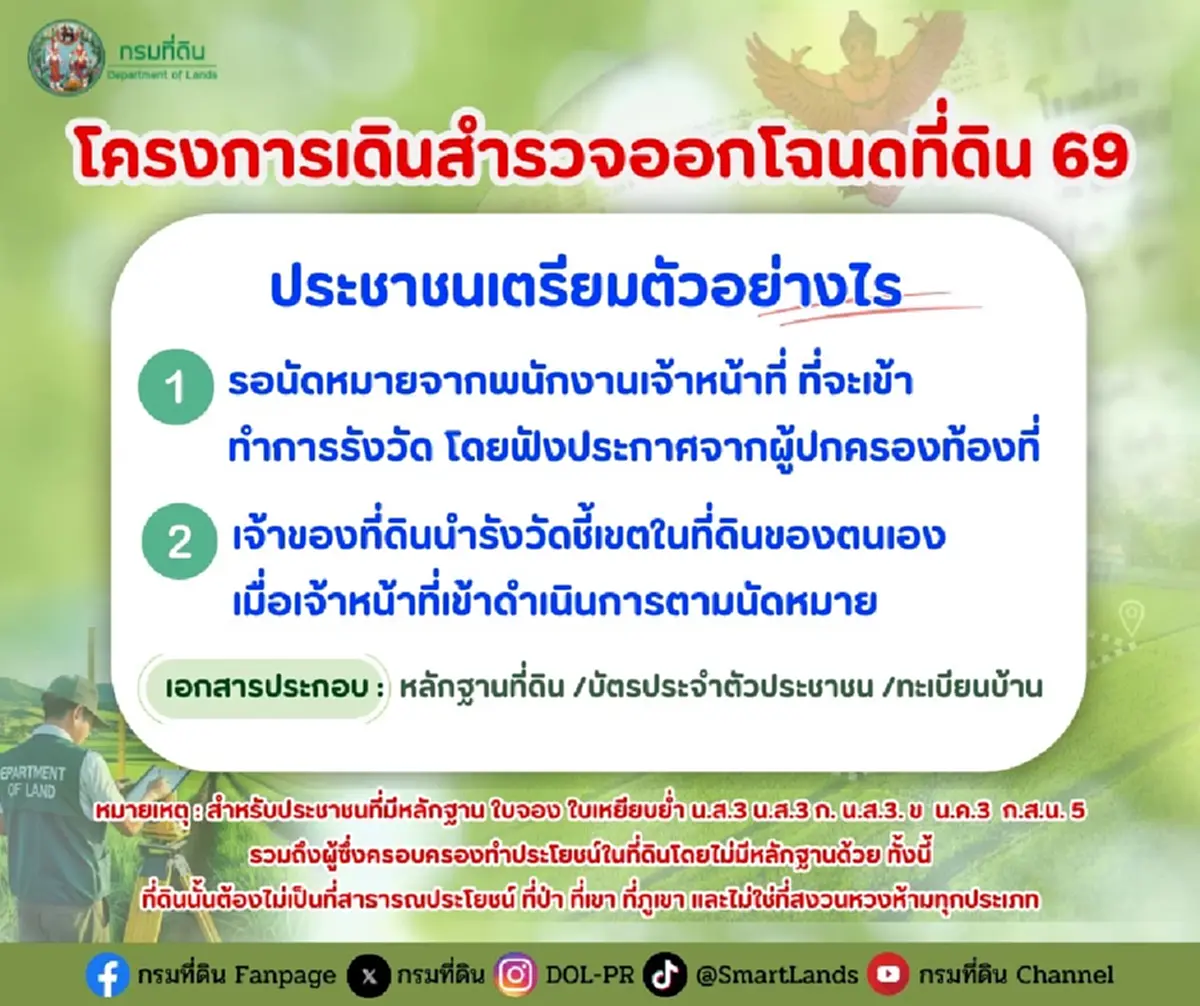 กรมที่ดิน
Department of Lands

โครงการเดินสำรวจออกโฉนดที่ดิน 69

ประชาชนเตรียมตัวอย่างไร

1 รอนัดหมายจากพนักงานเจ้าหน้าที่ ที่จะเข้าทำการรังวัด โดยฟังประกาศจากผู้ปกครองท้องที่

2 เจ้าของที่ดินนำรังวัดชี้เขตในที่ดินของตนเอง เมื่อเจ้าหน้าที่เข้าดำเนินการตามนัดหมาย

เอกสารประกอบ : หลักฐานที่ดิน /บัตรประจำตัวประชาชน /ทะเบียนบ้าน

DEPARTMENT OF LAND

หมายเหตุ : สำหรับประชาชนที่มีหลักฐาน ใบจอง ใบเหยียบย่ำ น.ส.3 น.ส.3 ก. น.ส.3. ข น.ค.3 ก.ส.น. 5 รวมถึงผู้ซึ่งครอบครองทำประโยชน์ในที่ดินโดยไม่มีหลักฐานด้วย ทั้งนี้ ที่ดินนั้นต้องไม่เป็นที่สาธารณประโยชน์ ที่ป่า ที่เขา ที่ภูเขา และไม่ใช่ที่สงวนหวงห้ามทุกประเภท

กรมที่ดิน Fanpage กรมที่ดิน DOL-PR @SmartLands กรมที่ดิน Channel